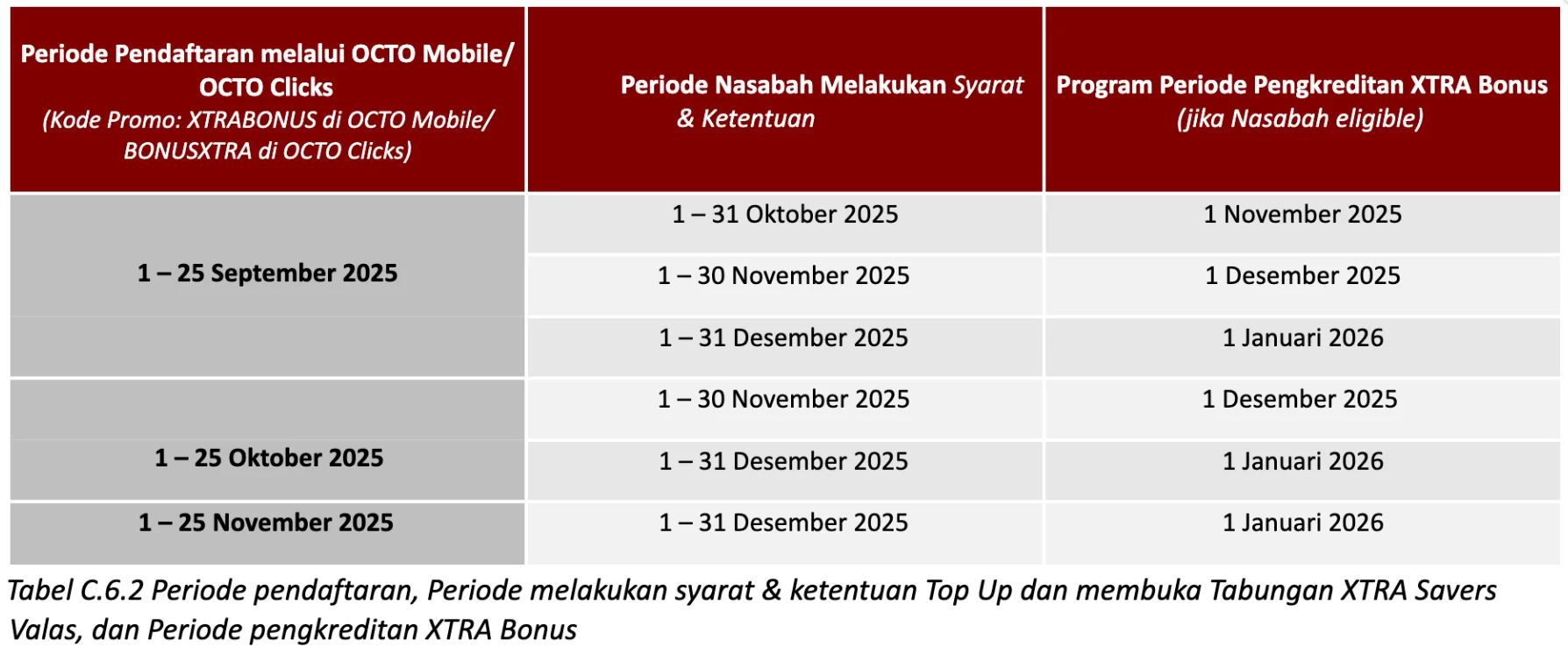 | Periode Pendaftaran melalui OCTO Mobile/ OCTO Clicks (Kode Promo: XTRABONUS di OCTO Mobile/ BONUSXTRA di OCTO Clicks) | Periode Nasabah Melakukan Syarat & Ketentuan | Program Periode Pengkreditan XTRA Bonus (jika Nasabah eligible) |
|---|---|---|
| 1 – 25 September 2025 | 1 – 31 Oktober 2025 | 1 November 2025 |
| | 1 – 30 November 2025 | 1 Desember 2025 |
| | 1 – 31 Desember 2025 | 1 Januari 2026 |
| 1 – 25 Oktober 2025 | 1 – 30 November 2025 | 1 Desember 2025 |
| | 1 – 31 Desember 2025 | 1 Januari 2026 |
| 1 – 25 November 2025 | 1 – 31 Desember 2025 | 1 Januari 2026 |

Tabel C.6.2 Periode pendaftaran, Periode melakukan syarat & ketentuan Top Up dan membuka Tabungan XTRA Savers Valas, dan Periode pengkreditan XTRA Bonus